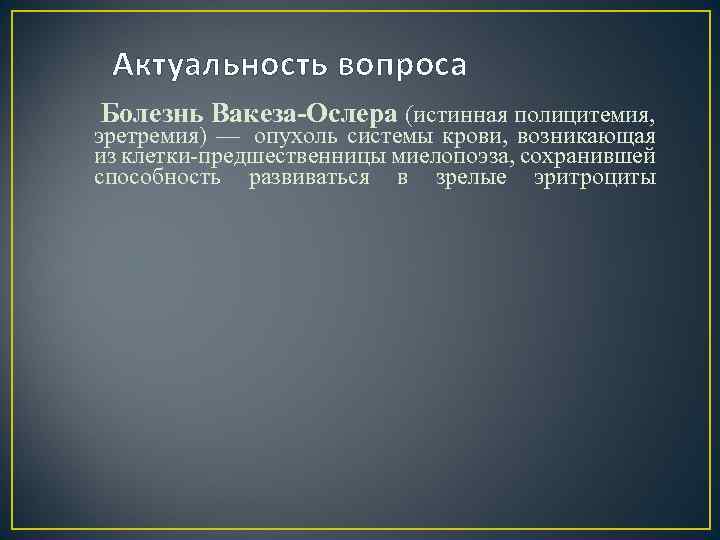 Актуальность вопроса

Болезнь Вакеза-Ослера (истинная полицитемия, эретремия) — опухоль системы крови, возникающая из клетки-предшественницы миелопоэза, сохранившей способность развиваться в зрелые эритроциты